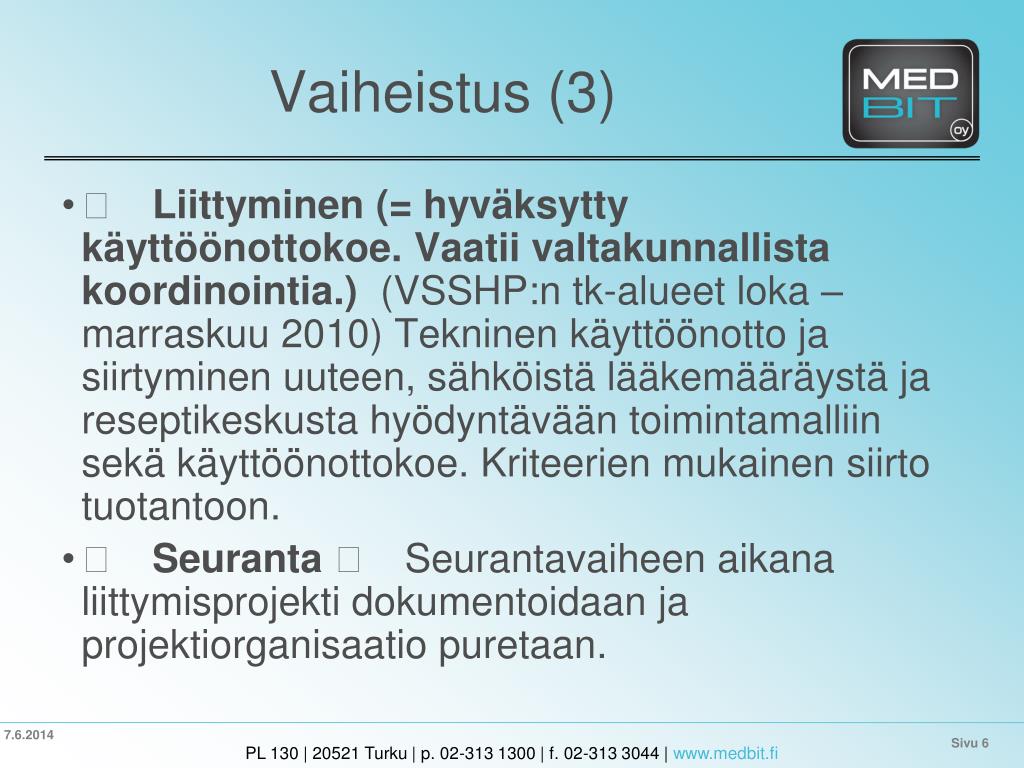 Vaiheistus (3)

MED BIT oy

• Liittyminen (= hyväksytty käyttöönottokoe. Vaatii valtakunnallista koordinointia.) (VSSHP:n tk-alueet loka – marraskuu 2010) Tekninen käyttöönotto ja siirtyminen uuteen, sähköistä lääkemääräystä ja reseptikeskusta hyödyntävään toimintamalliin sekä käyttöönottokoe. Kriteerien mukainen siirto tuotantoon.

• Seuranta Seurantavaiheen aikana liittymisprojekti dokumentoidaan ja projektiorganisaatio puretaan.

7.6.2014

Sivu 6

PL 130 | 20521 Turku | p. 02-313 1300 | f. 02-313 3044 | www.medbit.fi